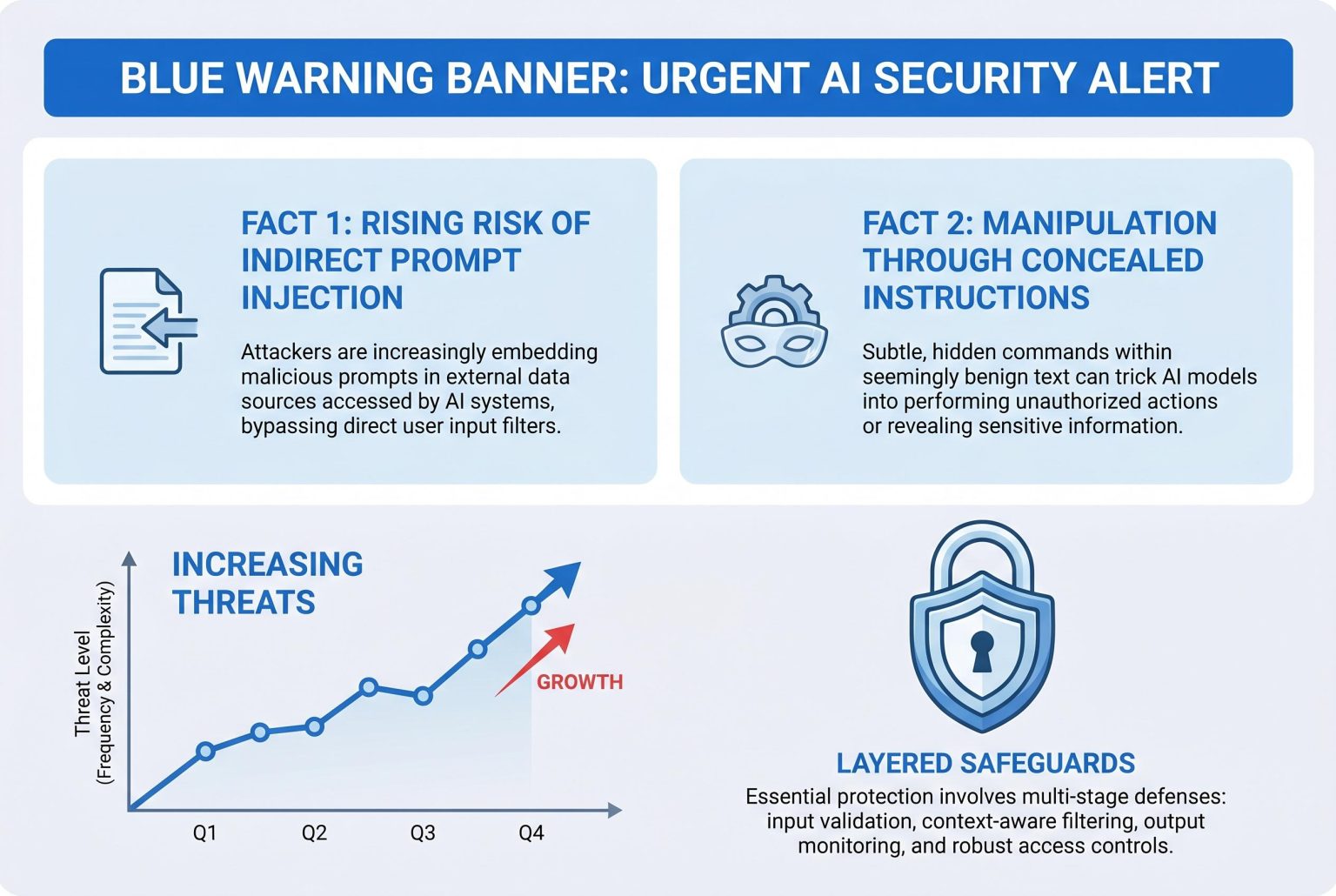 BLUE WARNING BANNER: URGENT AI SECURITY ALERT

FACT 1: RISING RISK OF INDIRECT PROMPT INJECTION

Attackers are increasingly embedding malicious prompts in external data sources accessed by AI systems, bypassing direct user input filters.

FACT 2: MANIPULATION THROUGH CONCEALED INSTRUCTIONS

Subtle, hidden commands within seemingly benign text can trick AI models into performing unauthorized actions or revealing sensitive information.

INCREASING THREATS

Threat Level
(Frequency & Complexity)

GROWTH

Q1
Q2
Q3
Q4

LAYERED SAFEGUARDS

Essential protection involves multi-stage defenses: input validation, context-aware filtering, output monitoring, and robust access controls.